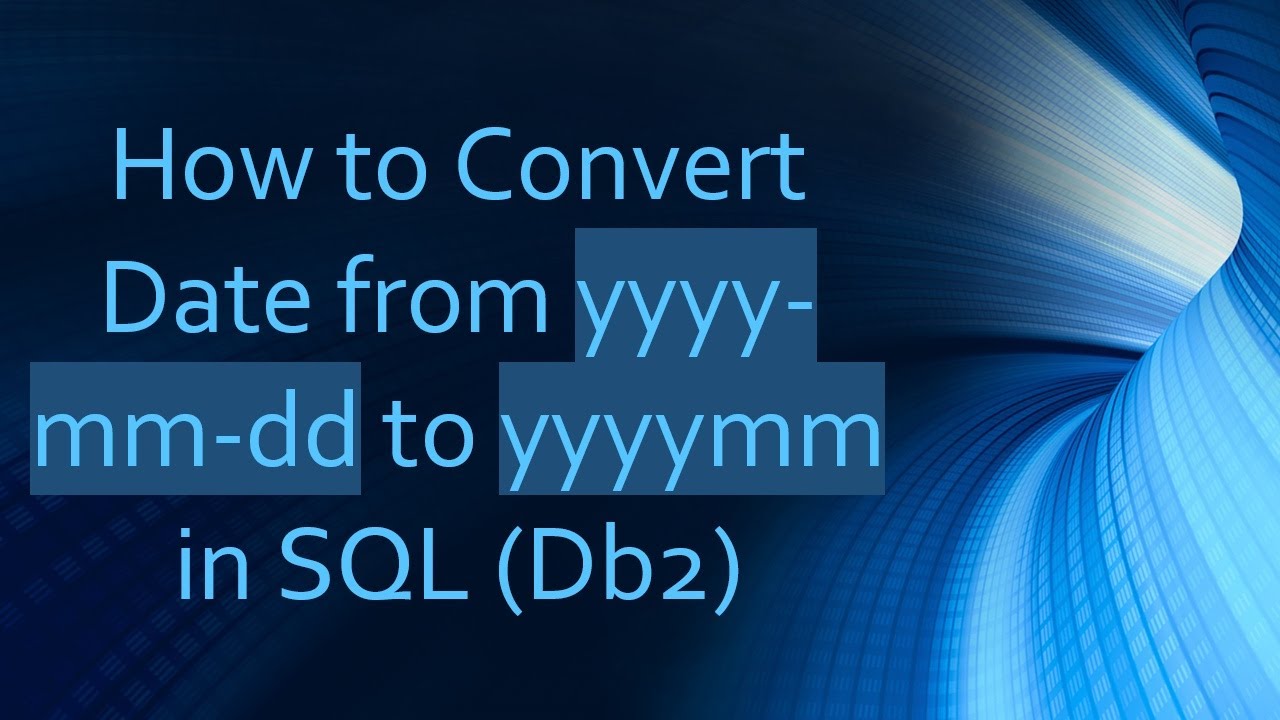 How to Convert Date from yyyy-mm-dd to yyyymm in SQL (Db2)